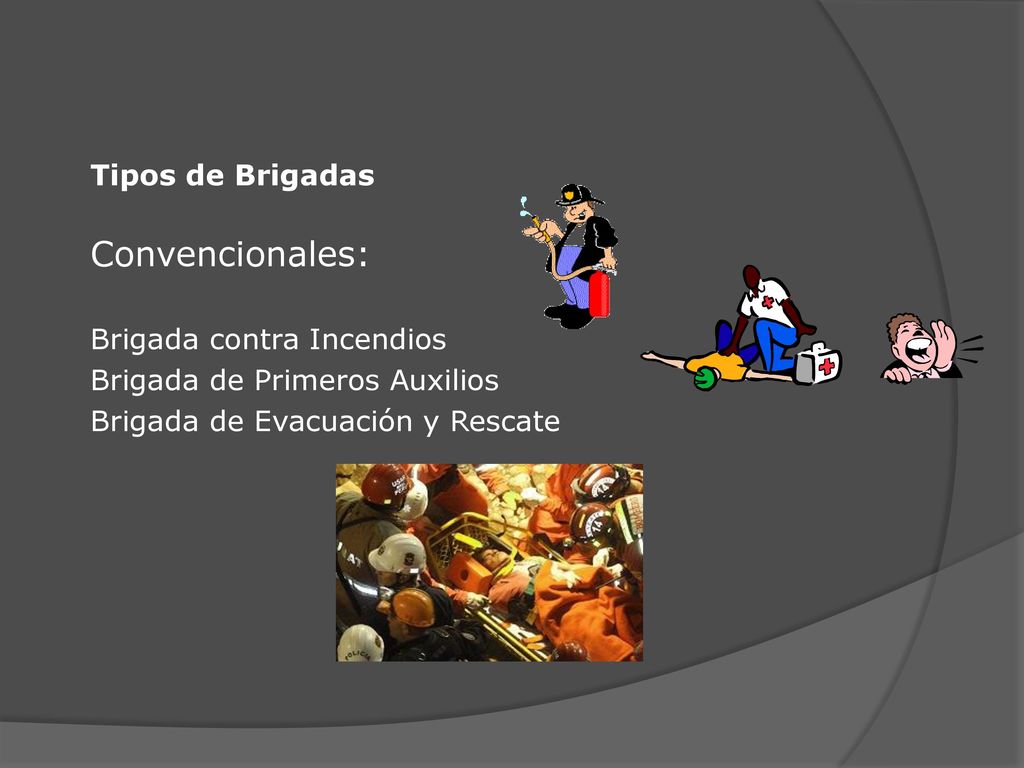 Tipos de Brigadas

Convencionales:

Brigada contra Incendios
Brigada de Primeros Auxilios
Brigada de Evacuación y Rescate